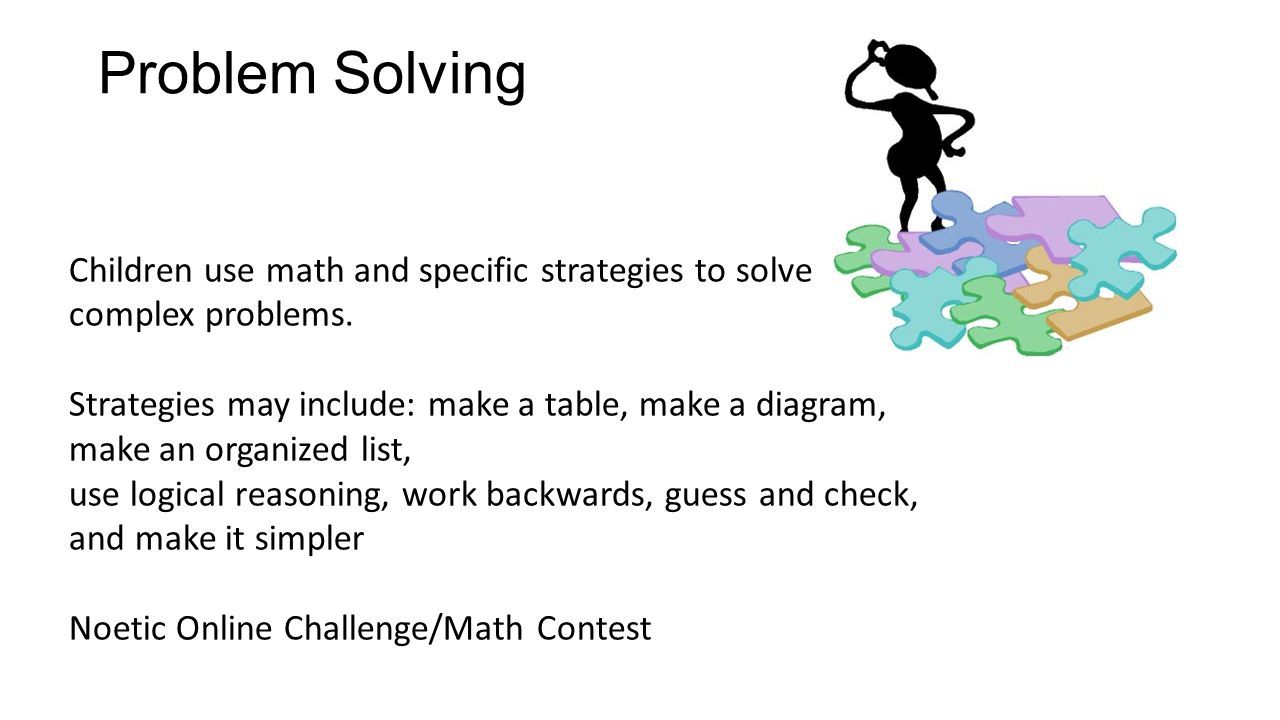 Problem Solving

Children use math and specific strategies to solve complex problems.

Strategies may include: make a table, make a diagram, make an organized list,
use logical reasoning, work backwards, guess and check, and make it simpler

Noetic Online Challenge/Math Contest